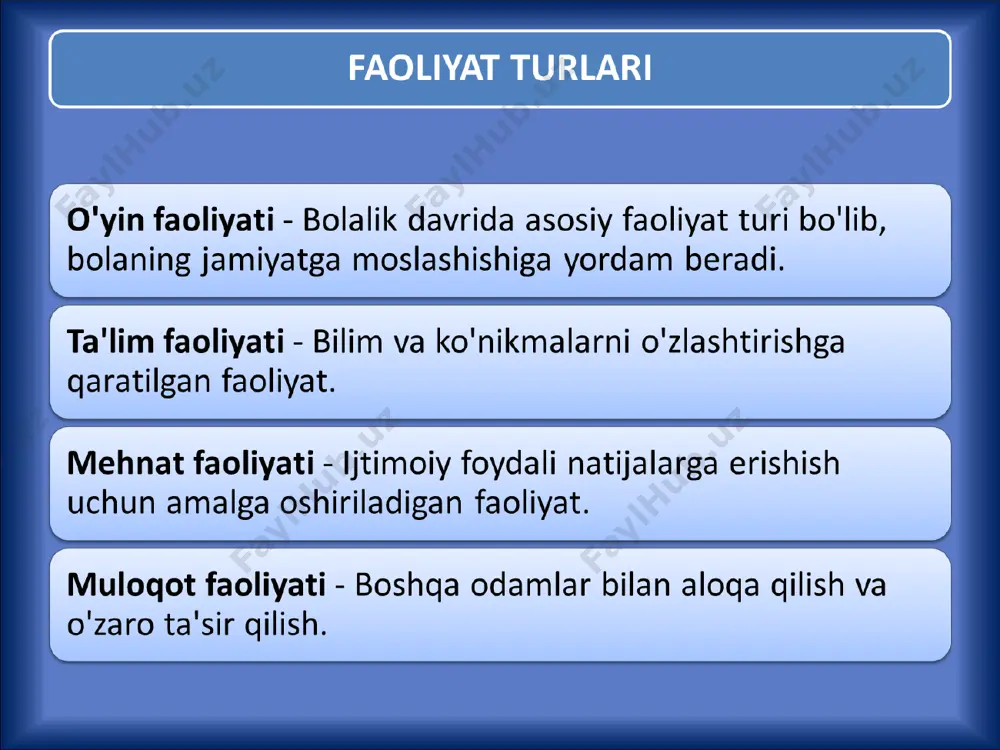 FAOLIYAT TURLARI

O'yin faoliyati - Bolalik davrida asosiy faoliyat turi bo'lib, bolaning jamiyatga moslashishiga yordam beradi.

Ta'lim faoliyati - Bilim va ko'nikmalarni o'zlashtirishga qaratilgan faoliyat.

Mehnat faoliyati - Ijtimoiy foydali natijalarga erishish uchun amalga oshiriladigan faoliyat.

Muloqot faoliyati - Boshqa odamlar bilan aloqa qilish va o'zaro ta'sir qilish.

FaylHub.uz